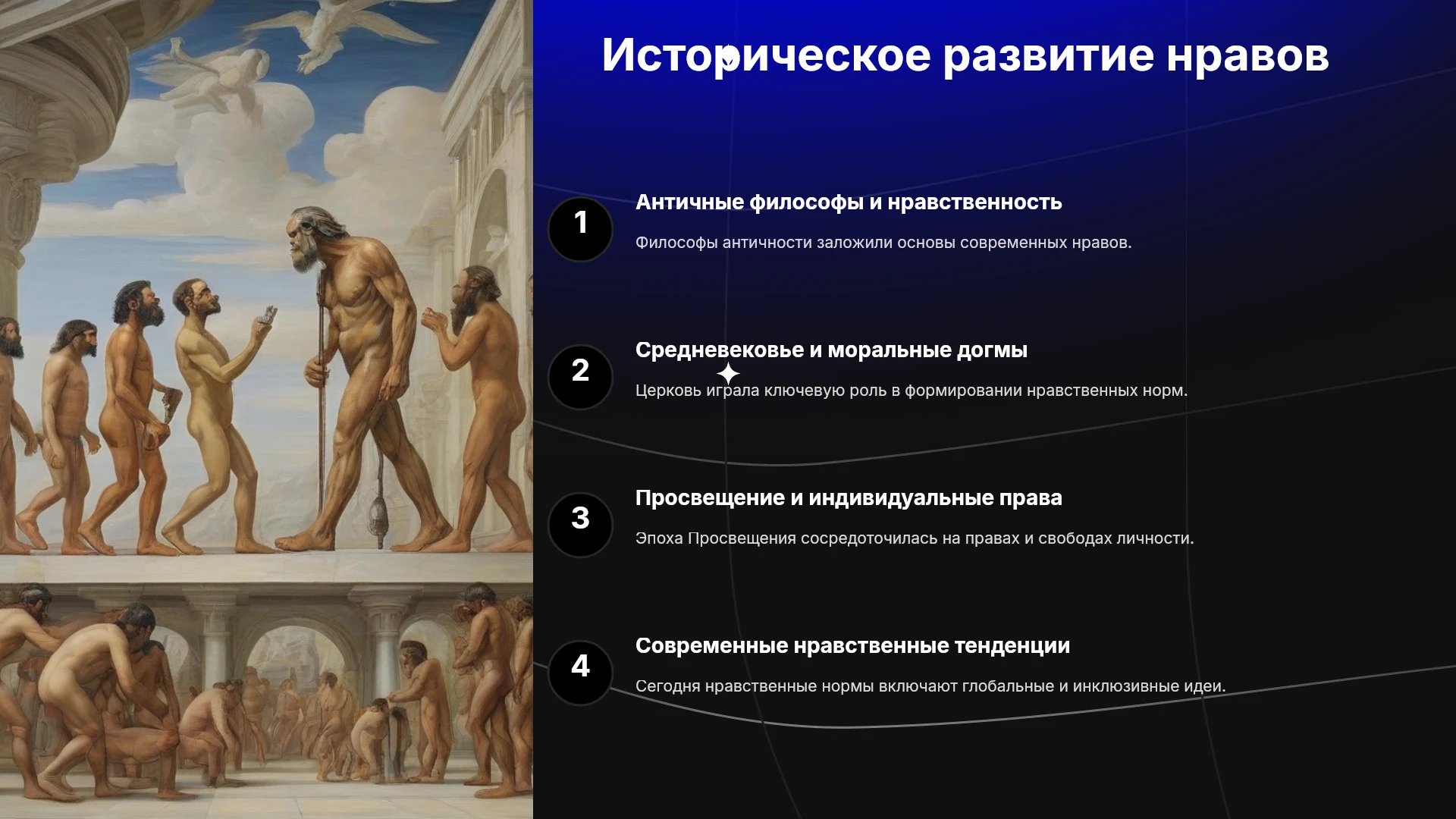 Историческое развитие нравов

1

Античные философы и нравственность

Философы античности заложили основы современных нравов.

2

Средневековье и моральные догмы

Церковь играла ключевую роль в формировании нравственных норм.

3

Просвещение и индивидуальные права

Эпоха Просвещения сосредоточилась на правах и свободах личности.

4

Современные нравственные тенденции

Сегодня нравственные нормы включают глобальные и инклюзивные идеи.